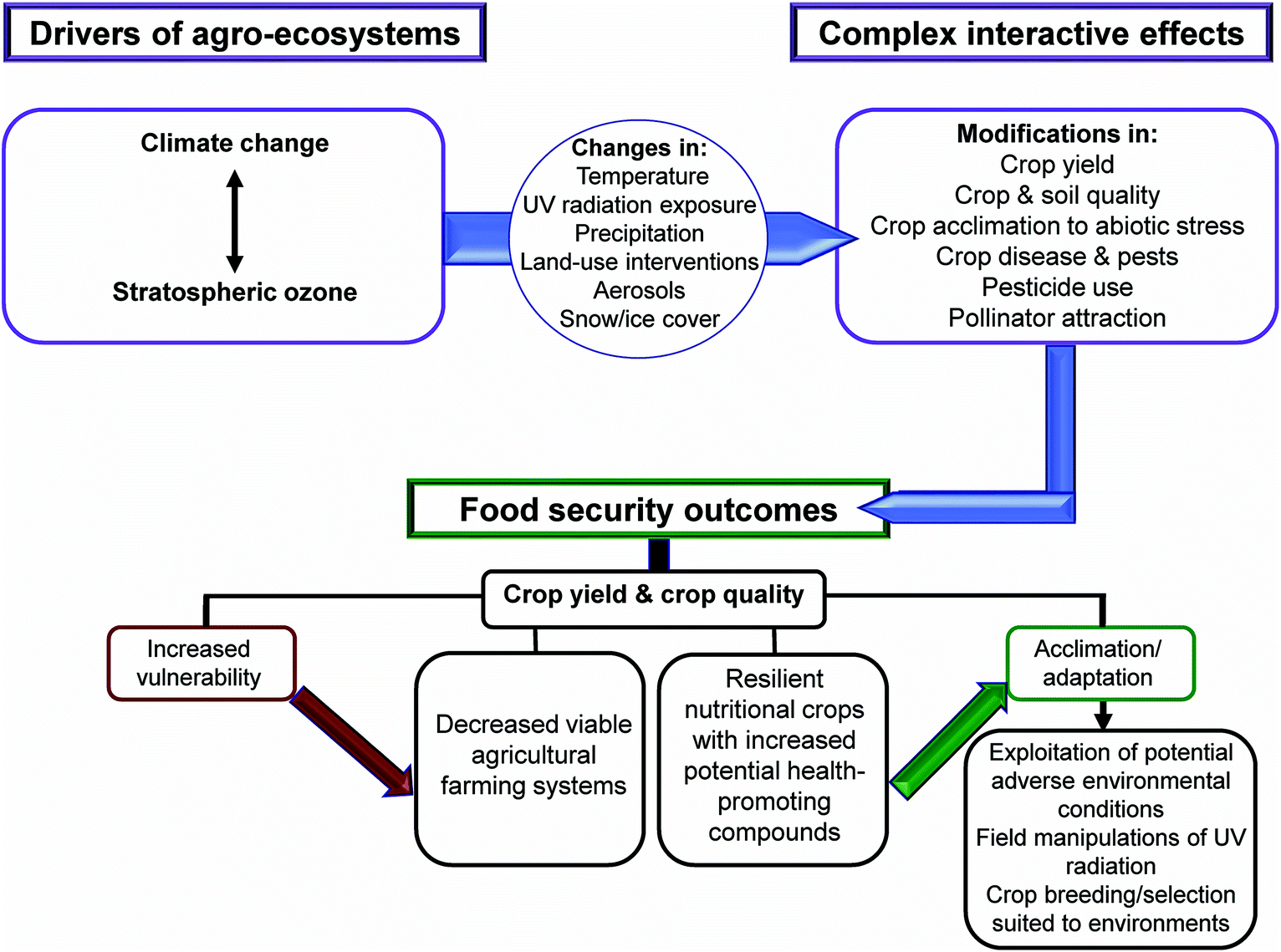 Drivers of agro-ecosystems

Complex interactive effects

Climate change

Stratospheric ozone

Changes in:
Temperature
UV radiation exposure
Precipitation
Land-use interventions
Aerosols
Snow/ice cover

Modifications in:
Crop yield
Crop & soil quality
Crop acclimation to abiotic stress
Crop disease & pests
Pesticide use
Pollinator attraction

Food security outcomes

Crop yield & crop quality

Increased vulnerability

Decreased viable agricultural farming systems

Resilient nutritional crops with increased potential health-promoting compounds

Acclimation/ adaptation

Exploitation of potential adverse environmental conditions
Field manipulations of UV radiation
Crop breeding/selection suited to environments